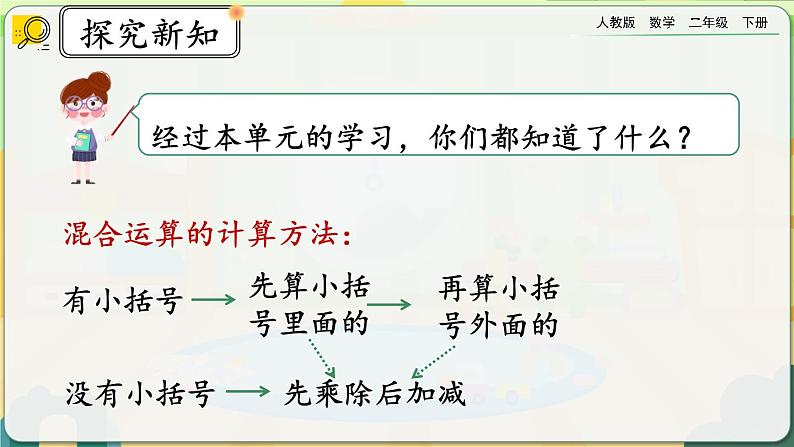 探究新知

人教版　数学　二年级　下册

经过本单元的学习，你们都知道了什么？

混合运算的计算方法：

有小括号 → 先算小括号里面的 → 再算小括号外面的

没有小括号 → 先乘除后加减